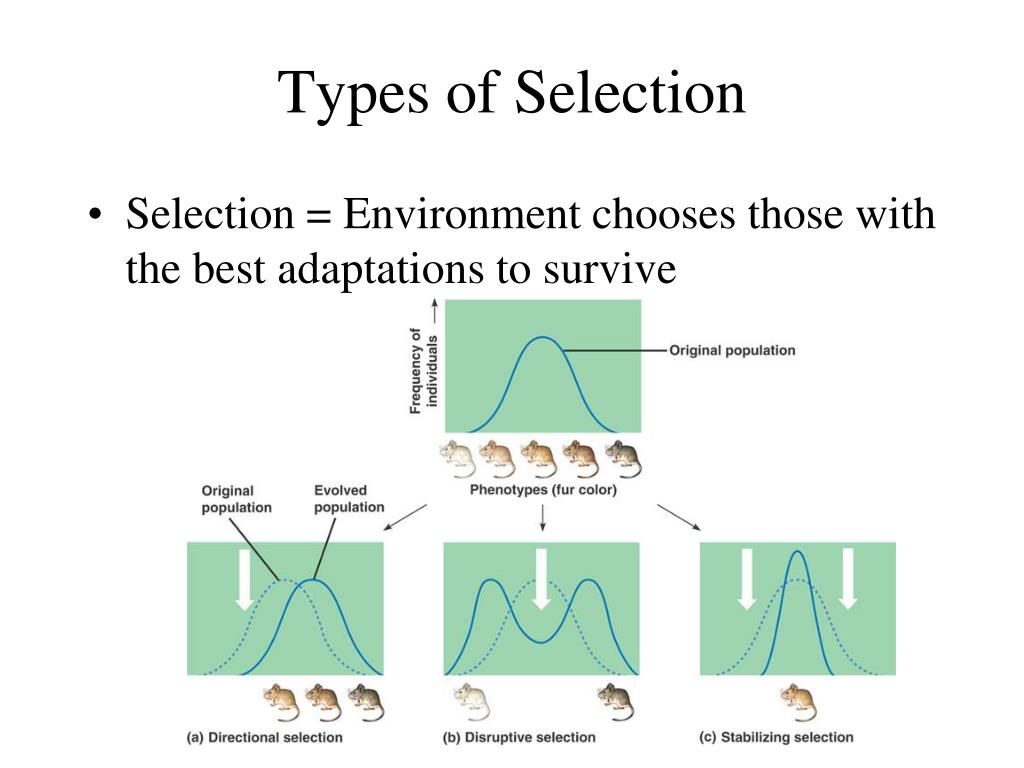 Types of Selection

• Selection = Environment chooses those with the best adaptations to survive

Frequency of individuals

Original population

Phenotypes (fur color)

Original population

Evolved population

(a) Directional selection

(b) Disruptive selection

(c) Stabilizing selection